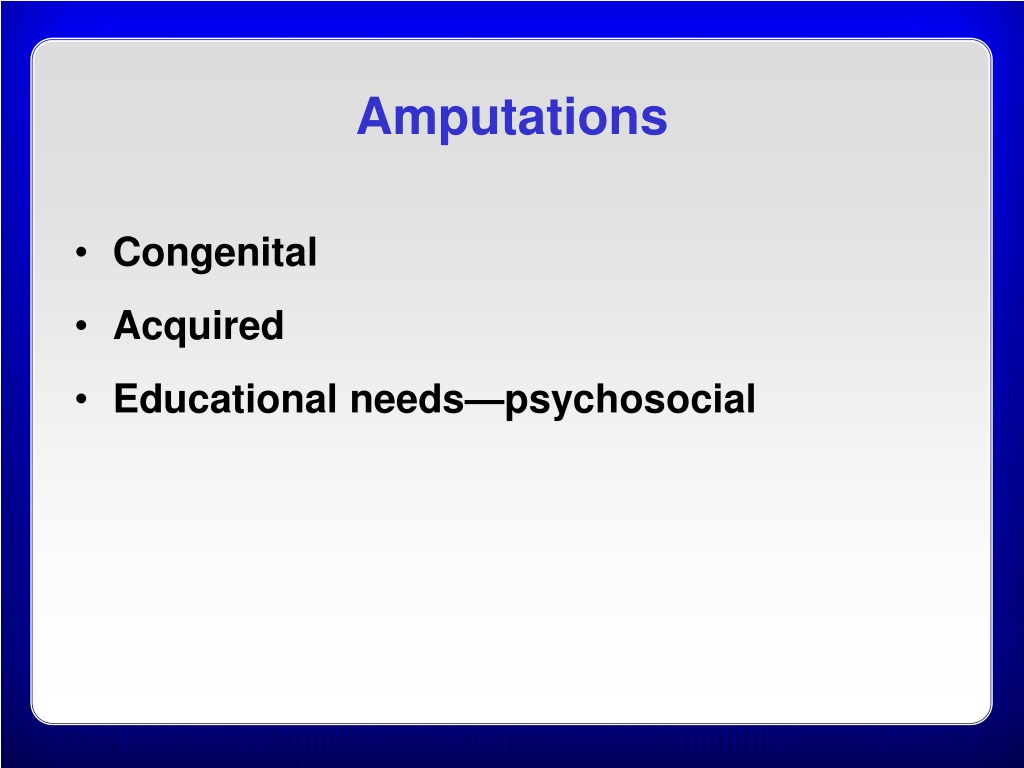 Amputations

• Congenital
• Acquired
• Educational needs—psychosocial